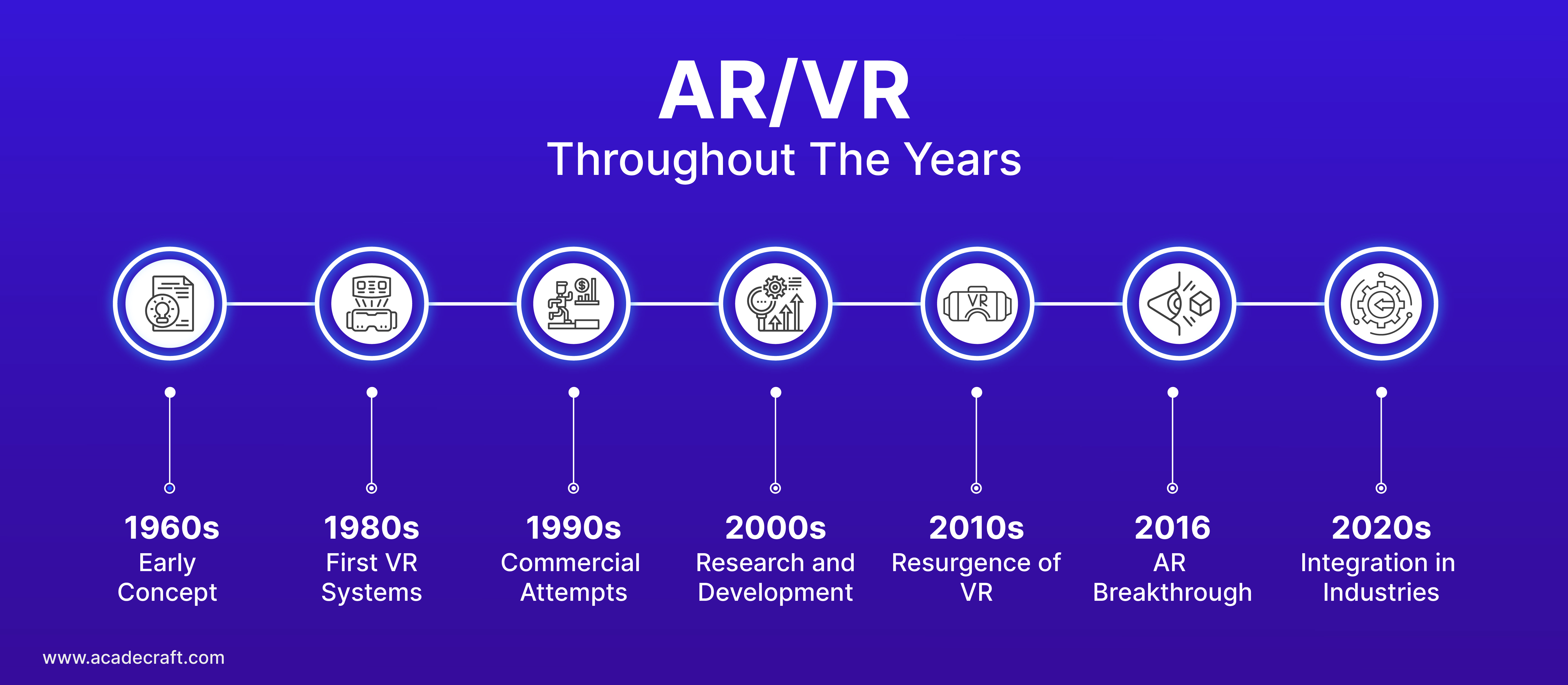 AR/VR
Throughout The Years

VR

1960s
Early Concept

1980s
First VR Systems

1990s
Commercial Attempts

2000s
Research and Development

2010s
Resurgence of VR

2016
AR Breakthrough

2020s
Integration in Industries

www.acadecraft.com